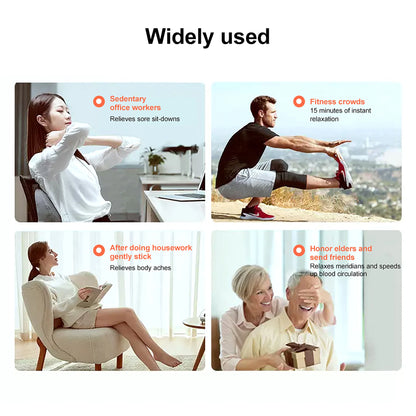 Widely used

Sedentary office workers
Relieves sore sit-downs

Fitness crowds
15 minutes of instant relaxation

After doing housework gently stick
Relieves body aches

Honor elders and send friends
Relaxes meridians and speeds up blood circulation